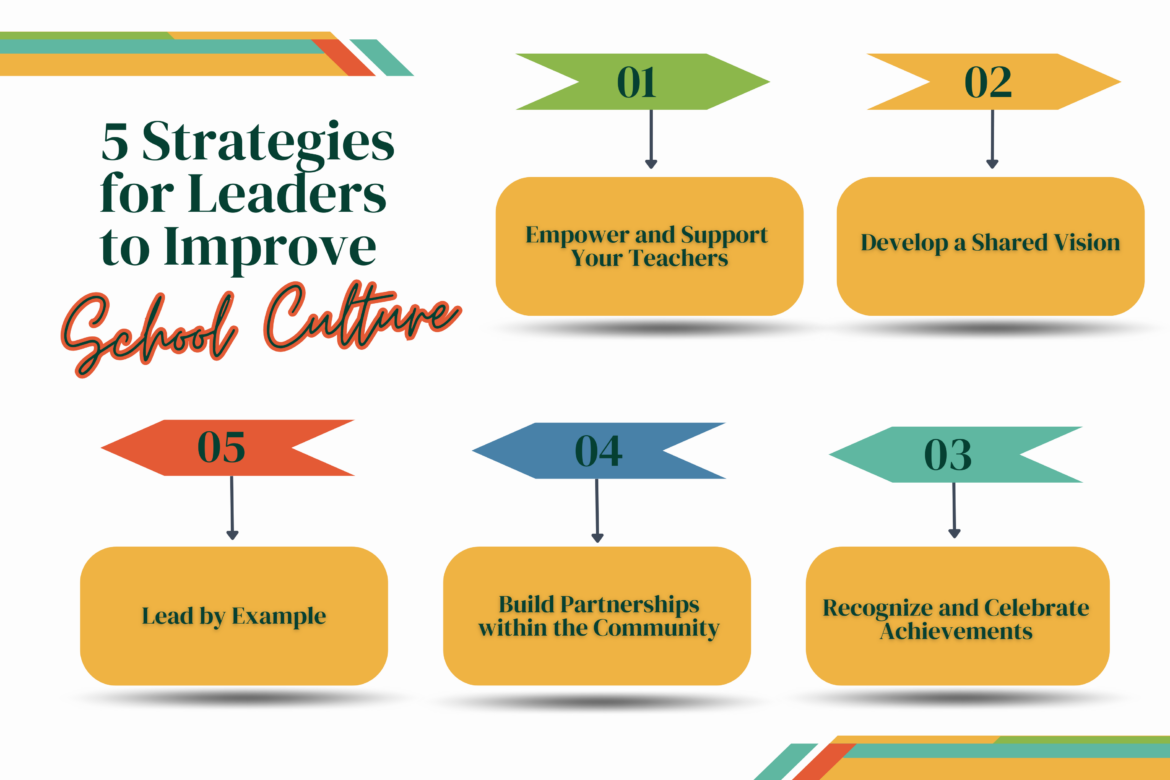 5 Strategies for Leaders to Improve School Culture

01

Empower and Support Your Teachers

02

Develop a Shared Vision

05

Lead by Example

04

Build Partnerships within the Community

03

Recognize and Celebrate Achievements